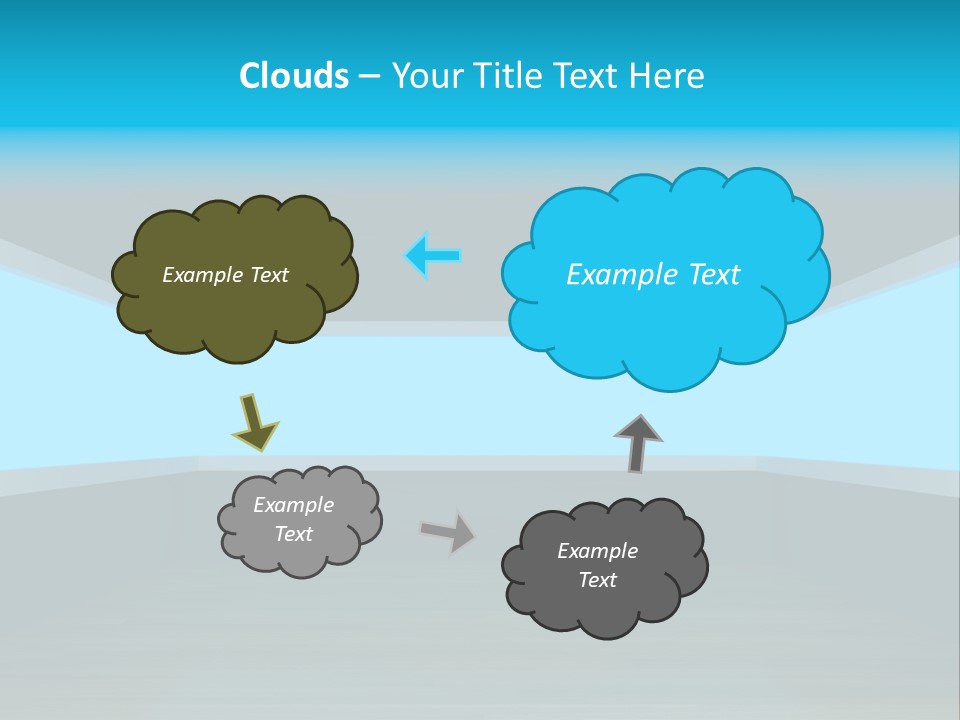 Clouds – Your Title Text Here

Example Text

Example Text

Example Text

Example Text